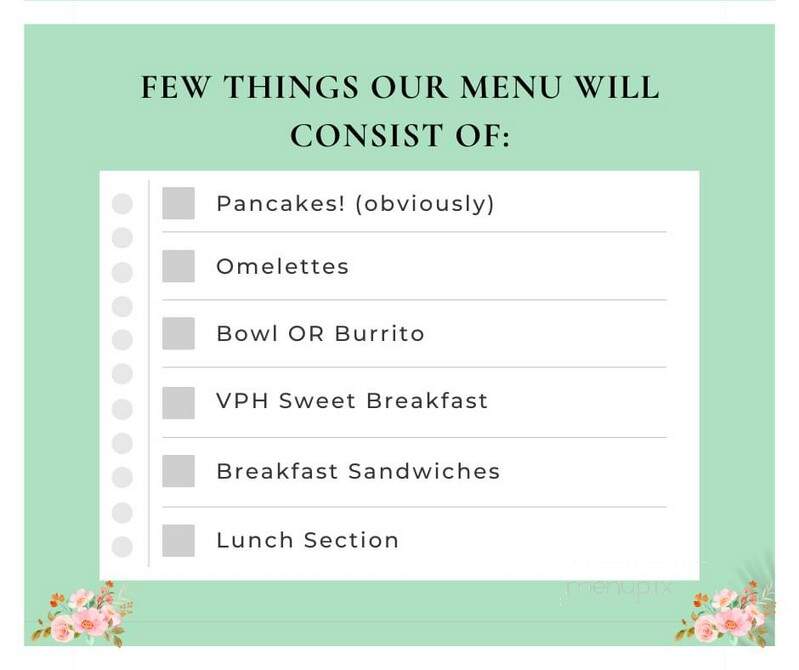 FEW THINGS OUR MENU WILL CONSIST OF:

Pancakes! (obviously)

Omelettes

Bowl OR Burrito

VPH Sweet Breakfast

Breakfast Sandwiches

Lunch Section

menupix